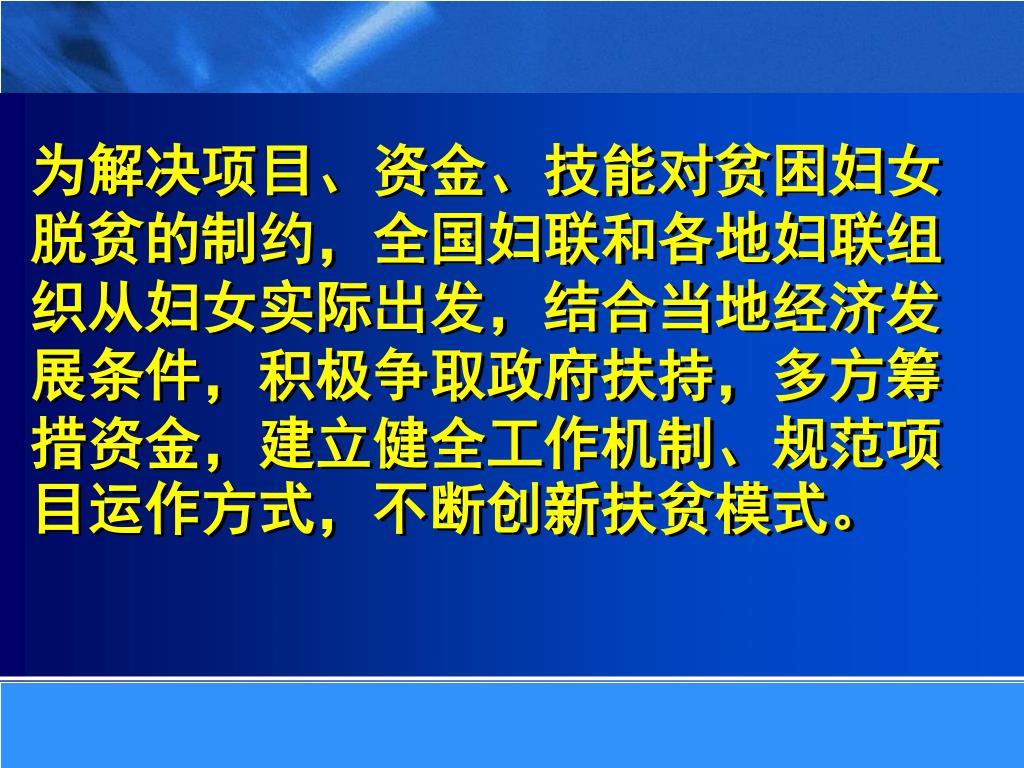 为解决项目、资金、技能对贫困妇女脱贫的制约，全国妇联和各地妇联组织从妇女实际出发，结合当地经济发展条件，积极争取政府扶持，多方筹措资金，建立健全工作机制、规范项目运作方式，不断创新扶贫模式。